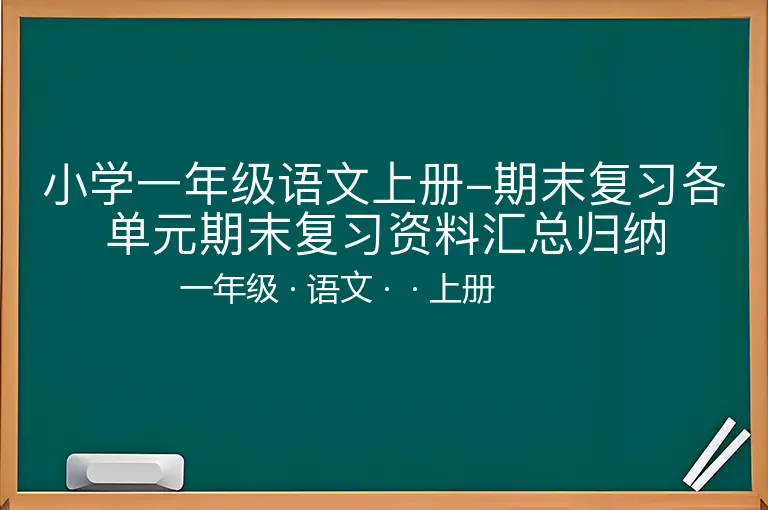 小学一年级语文上册–期末复习各单元期末复习资料汇总归纳

一年级 · 语文 · · 上册